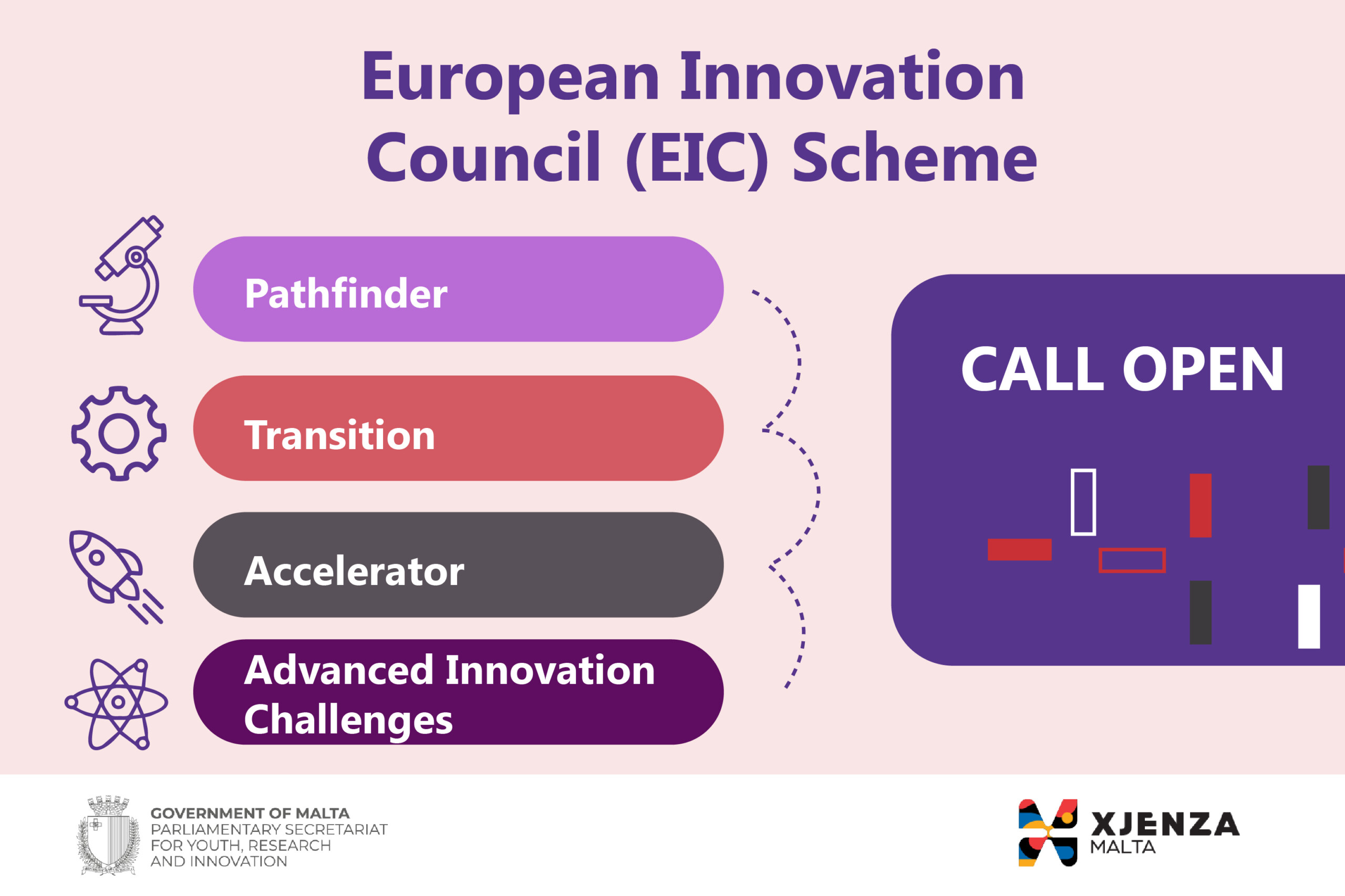 European Innovation Council (EIC) Scheme

Pathfinder

Transition

Accelerator

Advanced Innovation Challenges

CALL OPEN

GOVERNMENT OF MALTA
PARLIAMENTARY SECRETARIAT FOR YOUTH, RESEARCH AND INNOVATION

XJENZA MALTA